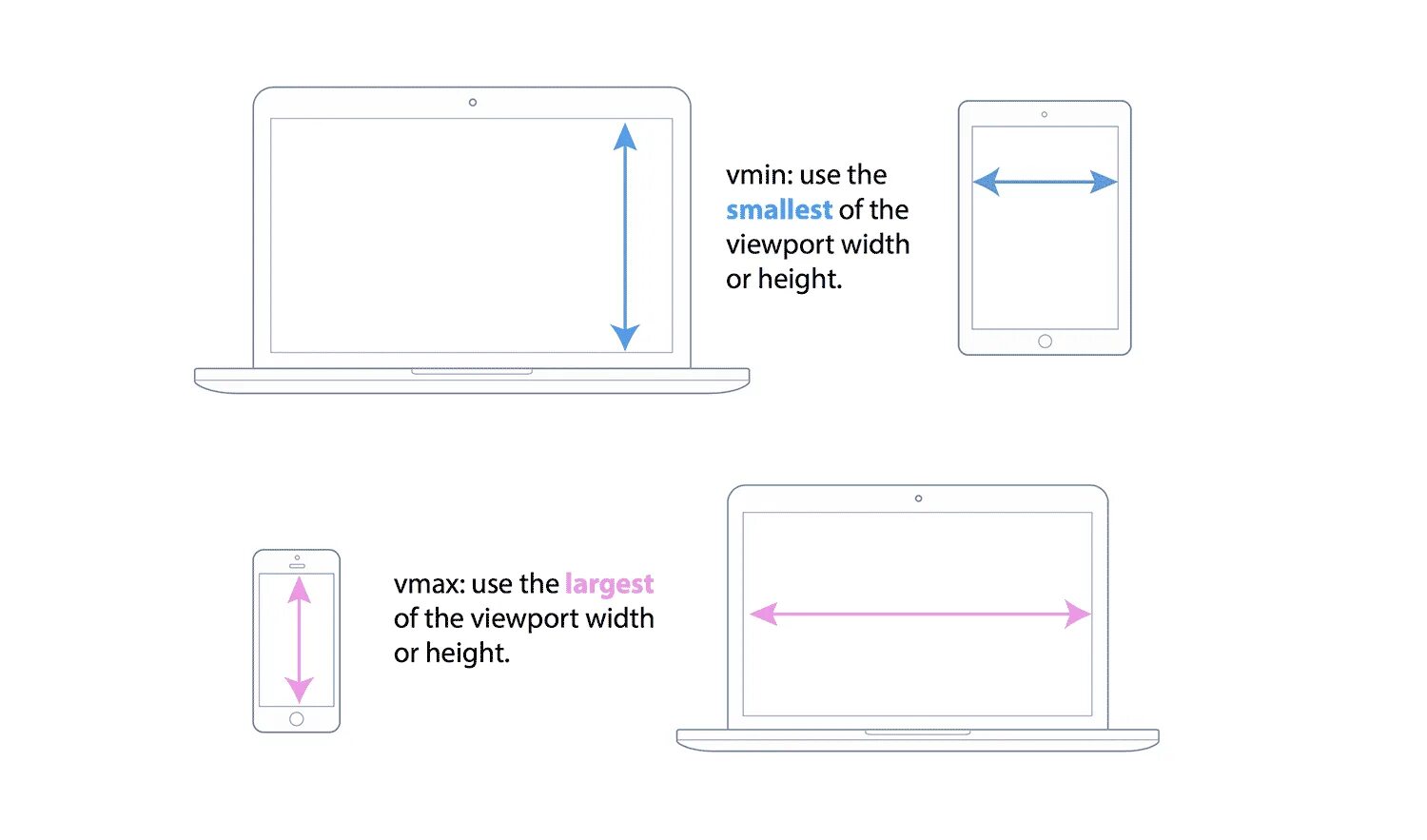 vmin: use the smallest of the viewport width or height.

vmax: use the largest of the viewport width or height.